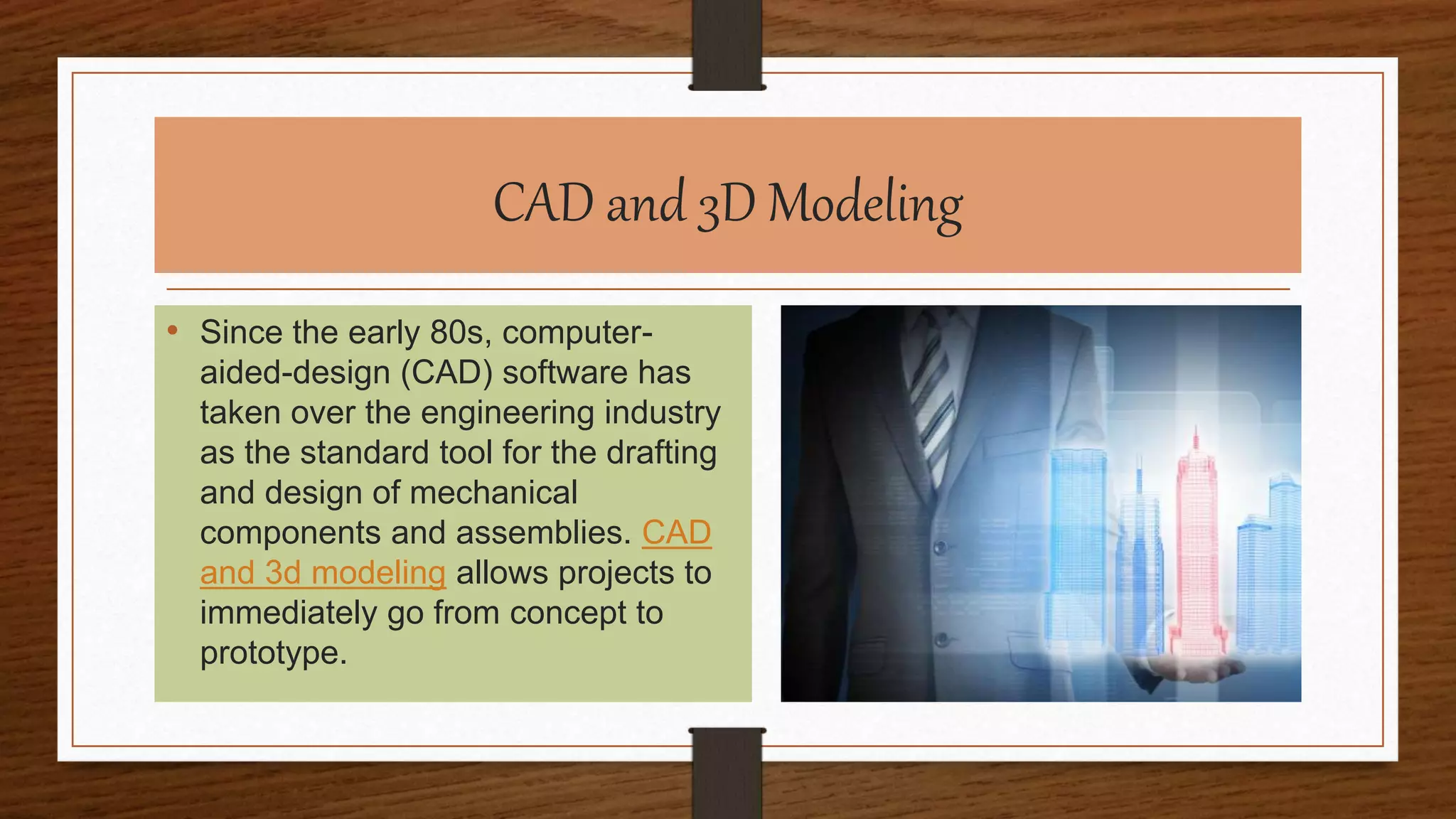 CAD and 3D Modeling

• Since the early 80s, computer-aided-design (CAD) software has taken over the engineering industry as the standard tool for the drafting and design of mechanical components and assemblies. CAD and 3d modeling allows projects to immediately go from concept to prototype.